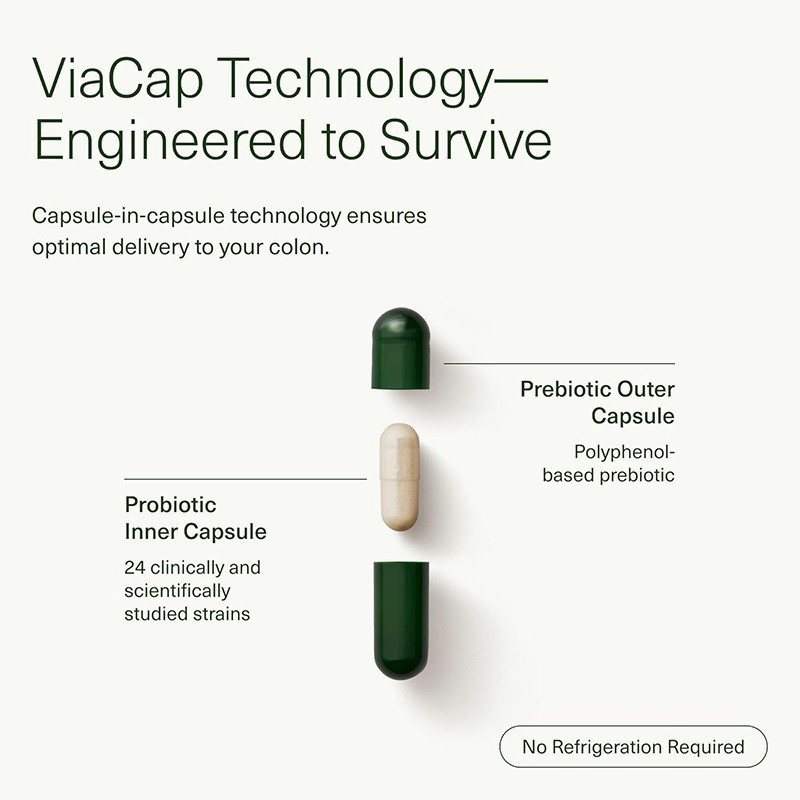 ViaCap Technology—
Engineered to Survive

Capsule-in-capsule technology ensures optimal delivery to your colon.

Prebiotic Outer Capsule

Polyphenol-based prebiotic

Probiotic Inner Capsule

24 clinically and scientifically studied strains

No Refrigeration Required